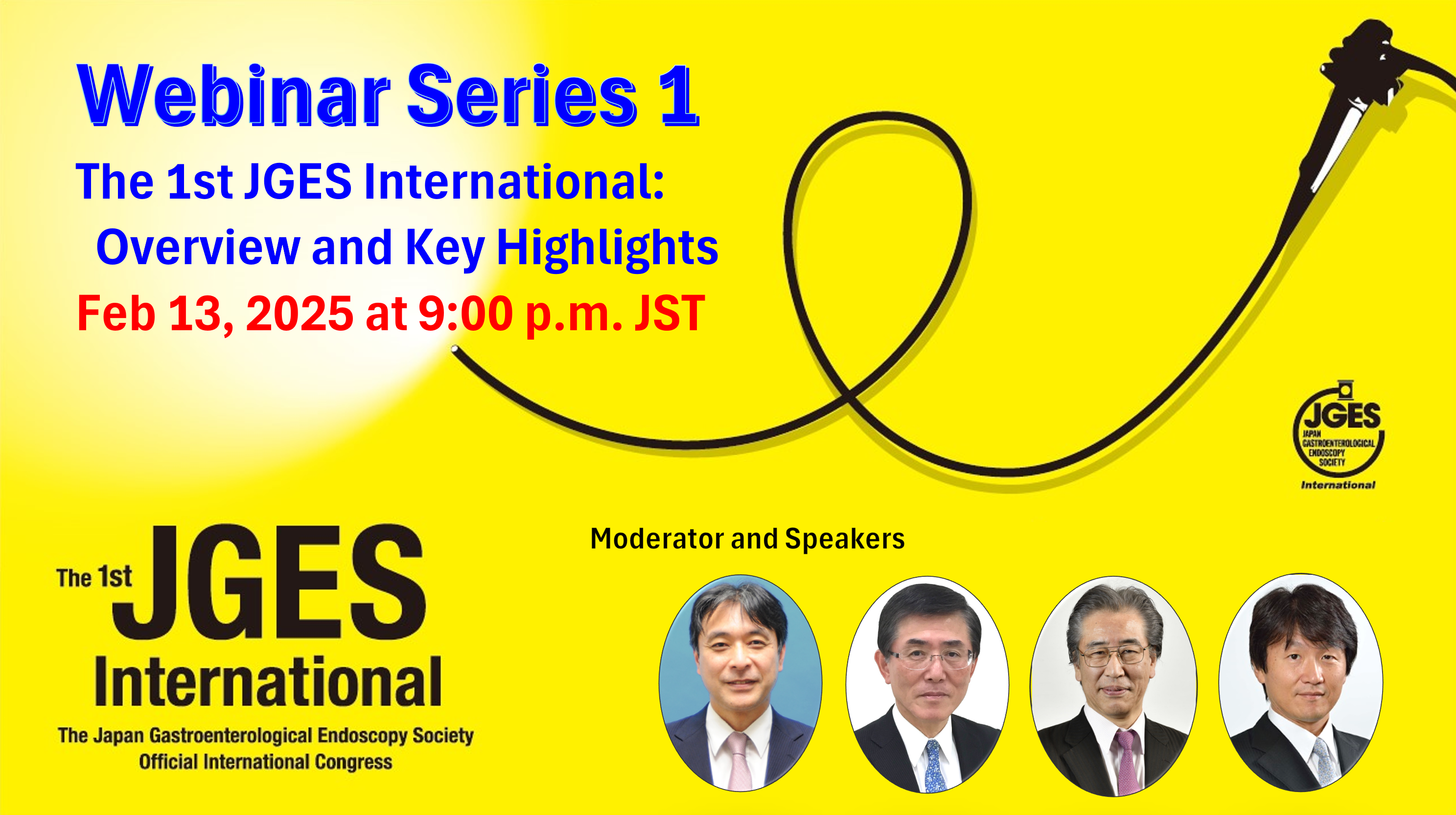 Webinar Series 1

The 1st JGES International:
Overview and Key Highlights

Feb 13, 2025 at 9:00 p.m. JST

JGES
JAPAN GASTROENTEROLOGICAL ENDOSCOPY SOCIETY
International

The 1st JGES International
The Japan Gastroenterological Endoscopy Society Official International Congress

Moderator and Speakers